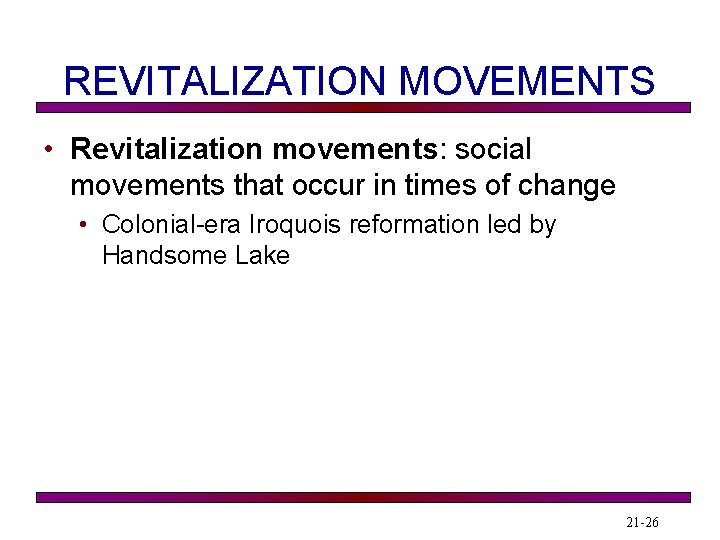 REVITALIZATION MOVEMENTS

• Revitalization movements: social movements that occur in times of change

• Colonial-era Iroquois reformation led by Handsome Lake

21-26